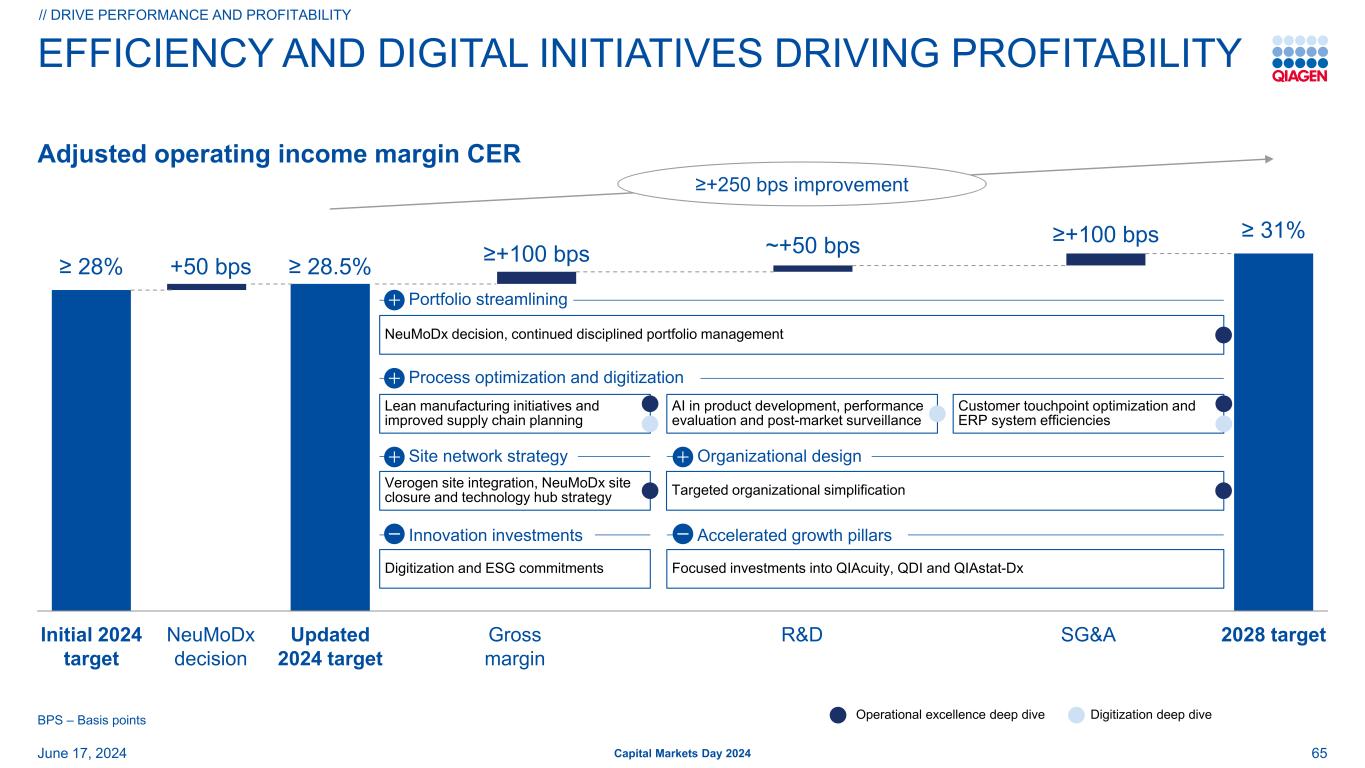 // DRIVE PERFORMANCE AND PROFITABILITY

EFFICIENCY AND DIGITAL INITIATIVES DRIVING PROFITABILITY

QIAGEN

Adjusted operating income margin CER

≥+250 bps improvement

≥ 28%

+50 bps

≥ 28.5%

≥+100 bps

~+50 bps

≥+100 bps

≥ 31%

Portfolio streamlining

NeuMoDx decision, continued disciplined portfolio management

Process optimization and digitization

Lean manufacturing initiatives and improved supply chain planning

AI in product development, performance evaluation and post-market surveillance

Customer touchpoint optimization and ERP system efficiencies

Site network strategy

Verogen site integration, NeuMoDx site closure and technology hub strategy

Organizational design

Targeted organizational simplification

Innovation investments

Digitization and ESG commitments

Accelerated growth pillars

Focused investments into QIAcuity, QDI and QIAstat-Dx

Initial 2024 target

NeuMoDx decision

Updated 2024 target

Gross margin

R&D

SG&A

2028 target

BPS – Basis points

Operational excellence deep dive

Digitization deep dive

June 17, 2024

Capital Markets Day 2024

65